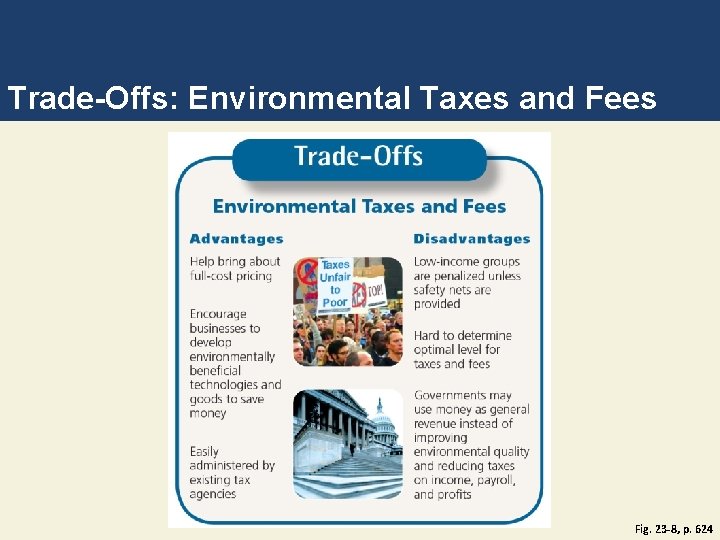 Trade-Offs: Environmental Taxes and Fees

Trade-Offs

Environmental Taxes and Fees

Advantages

Help bring about full-cost pricing

Encourage businesses to develop environmentally beneficial technologies and goods to save money

Easily administered by existing tax agencies

Taxes Unfair to Poor

TOP!

Disadvantages

Low-income groups are penalized unless safety nets are provided

Hard to determine optimal level for taxes and fees

Governments may use money as general revenue instead of improving environmental quality and reducing taxes on income, payroll, and profits

Fig. 23-8, p. 624